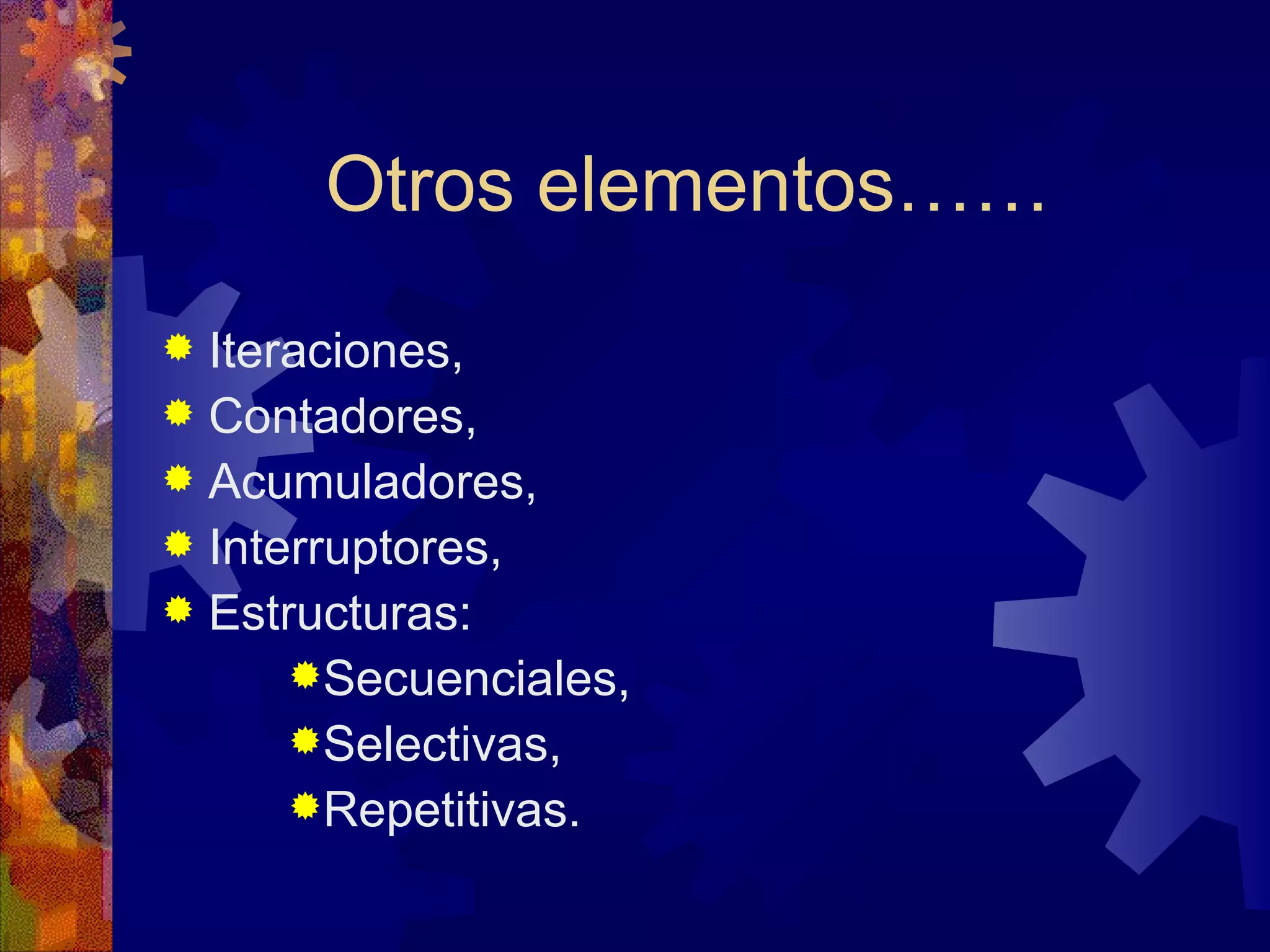 Otros elementos……

Iteraciones,
Contadores,
Acumuladores,
Interruptores,
Estructuras:
Secuenciales,
Selectivas,
Repetitivas.